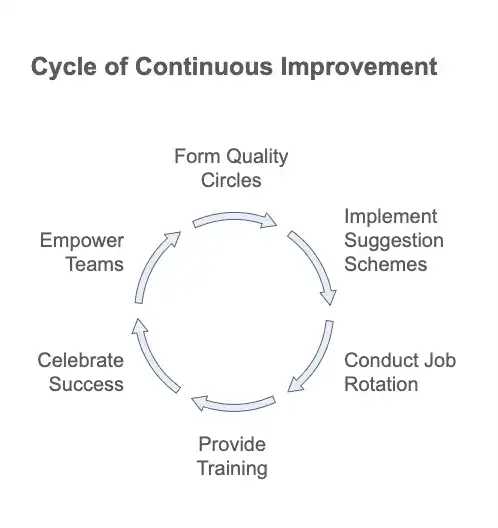 Cycle of Continuous Improvement

Form Quality Circles

Implement Suggestion Schemes

Conduct Job Rotation

Provide Training

Celebrate Success

Empower Teams